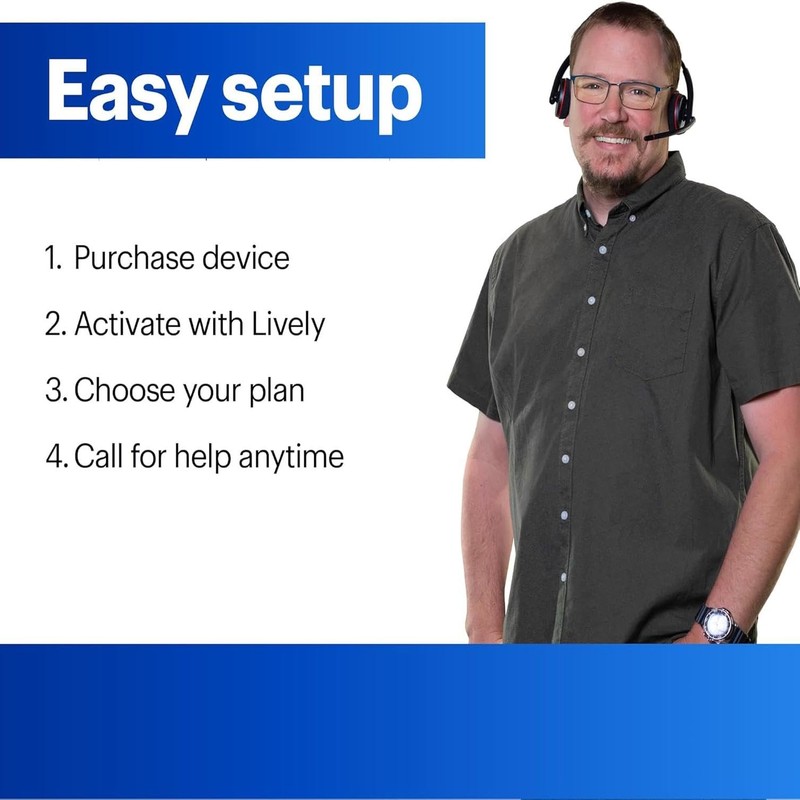 Easy setup

1. Purchase device

2. Activate with Lively

3. Choose your plan

4. Call for help anytime